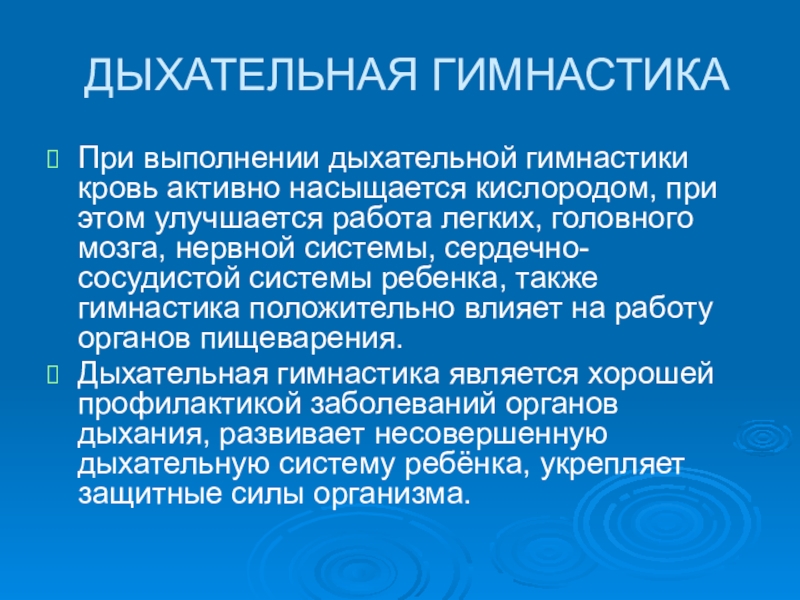 ДЫХАТЕЛЬНАЯ ГИМНАСТИКА

При выполнении дыхательной гимнастики кровь активно насыщается кислородом, при этом улучшается работа легких, головного мозга, нервной системы, сердечно-сосудистой системы ребенка, также гимнастика положительно влияет на работу органов пищеварения.

Дыхательная гимнастика является хорошей профилактикой заболеваний органов дыхания, развивает несовершенную дыхательную систему ребёнка, укрепляет защитные силы организма.